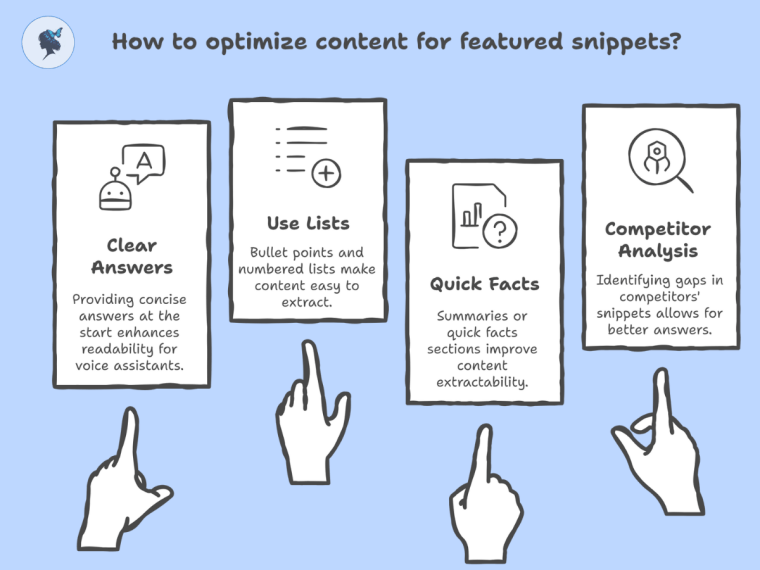 How to optimize content for featured snippets?

A

Clear Answers

Providing concise answers at the start enhances readability for voice assistants.

Use Lists

Bullet points and numbered lists make content easy to extract.

Quick Facts

Summaries or quick facts sections improve content extractability.

Competitor Analysis

Identifying gaps in competitors' snippets allows for better answers.